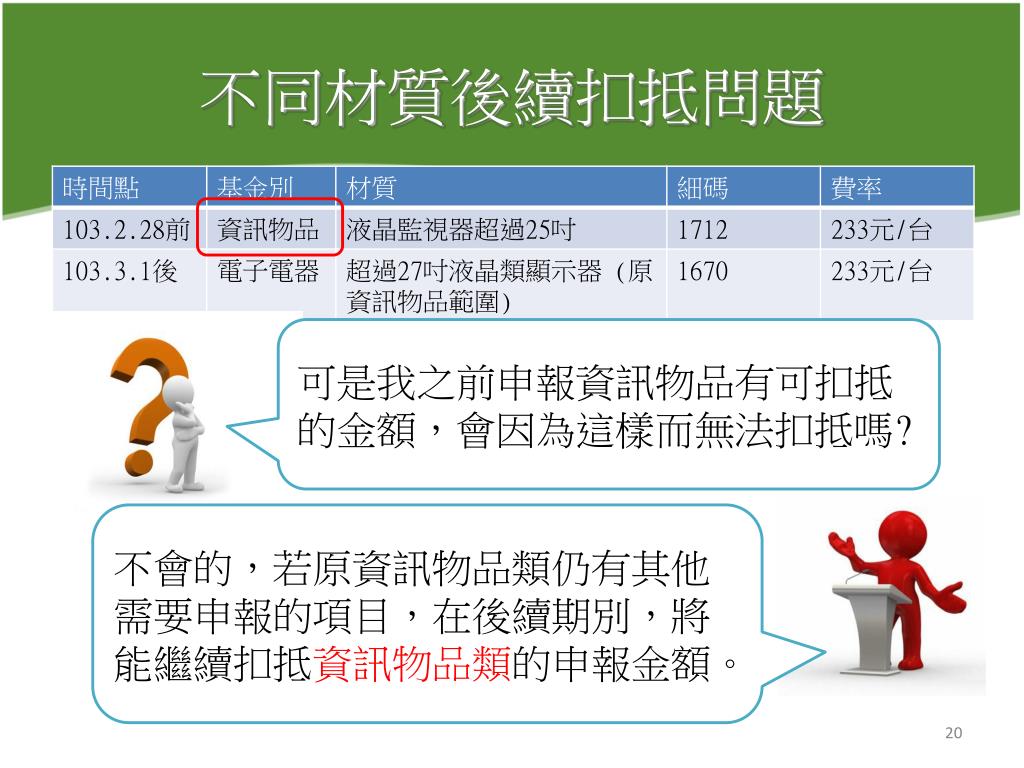 不同材質後續扣抵問題

| 時間點 | 基金別 | 材質 | 細碼 | 費率 |
|---|---|---|---|---|
| 103.2.28前 | 資訊物品 | 液晶監視器超過25吋 | 1712 | 233元/台 |
| 103.3.1後 | 電子電器 | 超過27吋液晶類顯示器 (原資訊物品範圍) | 1670 | 233元/台 |

可是我之前申報資訊物品有可扣抵的金額，會因為這樣而無法扣抵嗎?

不會的，若原資訊物品類仍有其他需要申報的項目，在後續期別，將能繼續扣抵資訊物品類的申報金額。

20